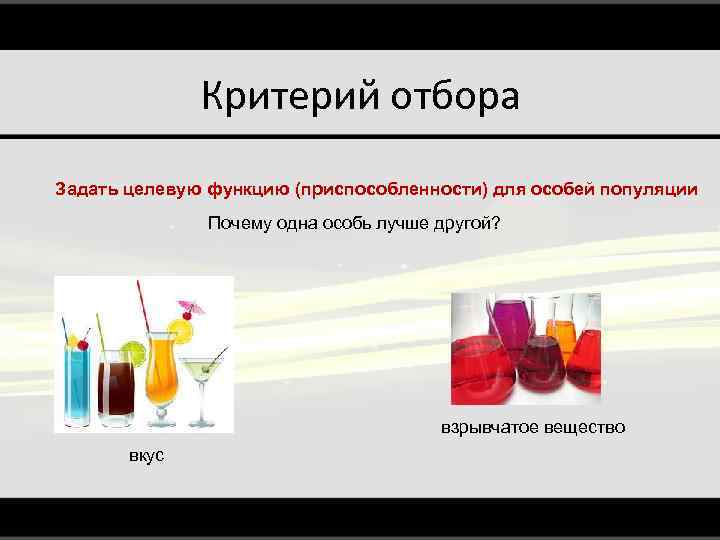 Критерий отбора

Задать целевую функцию (приспособленности) для особей популяции

Почему одна особь лучше другой?

вкус

взрывчатое вещество